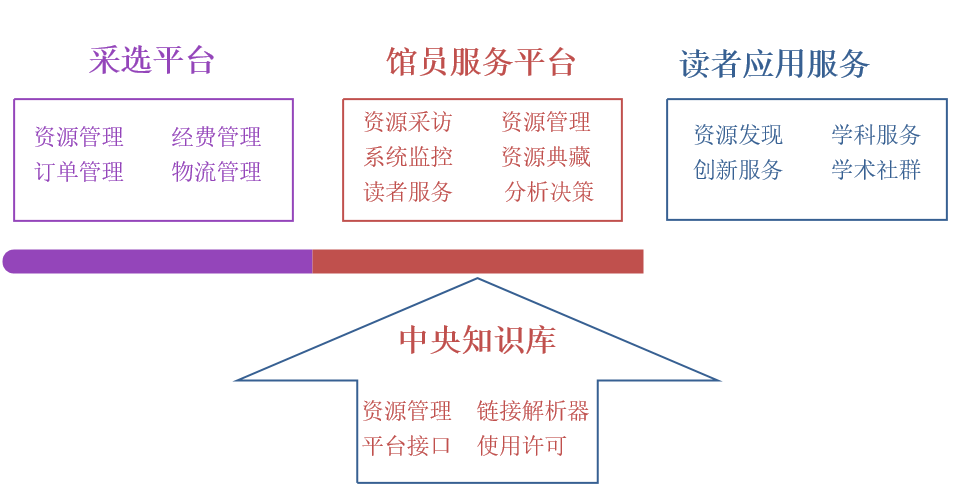 采选平台

资源管理　经费管理
订单管理　物流管理

馆员服务平台

资源采访　资源管理
系统监控　资源典藏
读者服务　分析决策

读者应用服务

资源发现　学科服务
创新服务　学术社群

中央知识库

资源管理　链接解析器
平台接口　使用许可